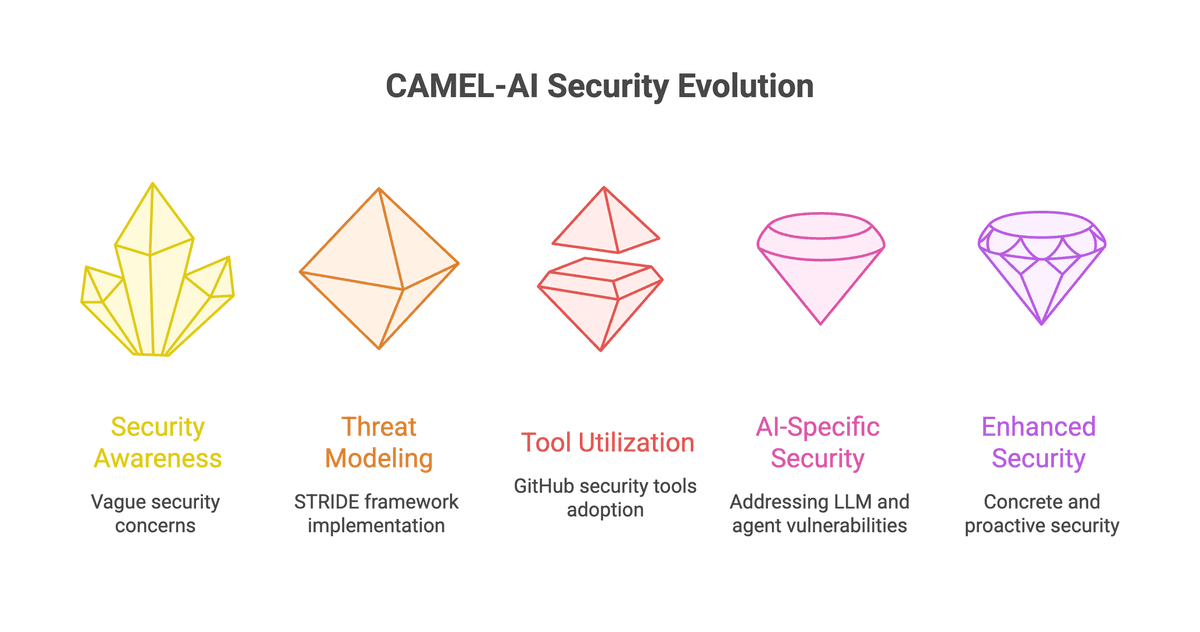 CAMEL-AI Security Evolution

Security Awareness

Vague security concerns

Threat Modeling

STRIDE framework implementation

Tool Utilization

GitHub security tools adoption

AI-Specific Security

Addressing LLM and agent vulnerabilities

Enhanced Security

Concrete and proactive security